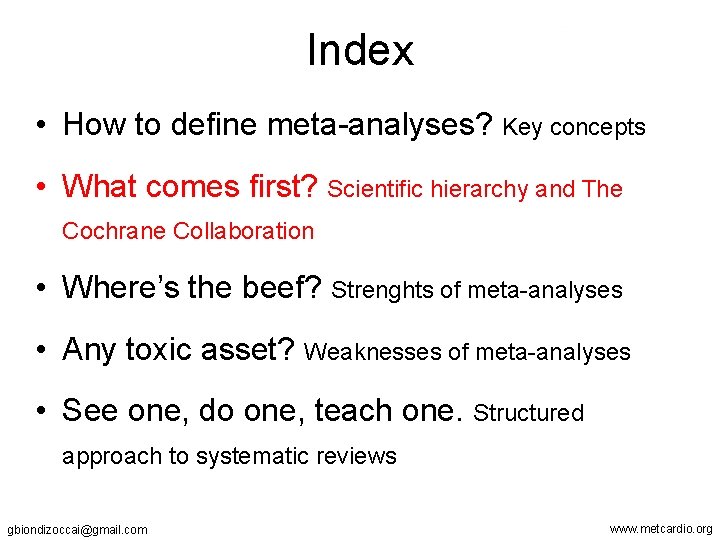 Index

• How to define meta-analyses? Key concepts

• What comes first? Scientific hierarchy and The Cochrane Collaboration

• Where's the beef? Strenghts of meta-analyses

• Any toxic asset? Weaknesses of meta-analyses

• See one, do one, teach one. Structured approach to systematic reviews

gbiondizoccai@gmail.com

www.metcardio.org